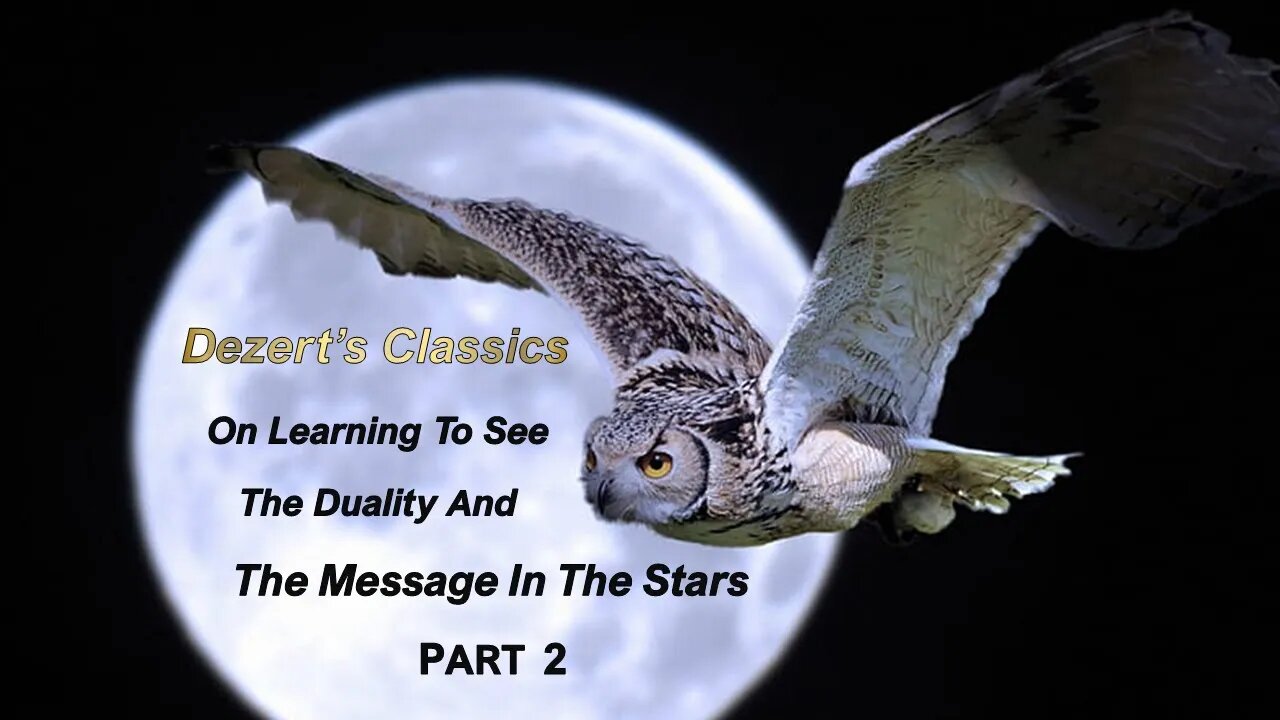 Dezert's Classics

On Learning To See

The Duality And

The Message In The Stars

PART 2